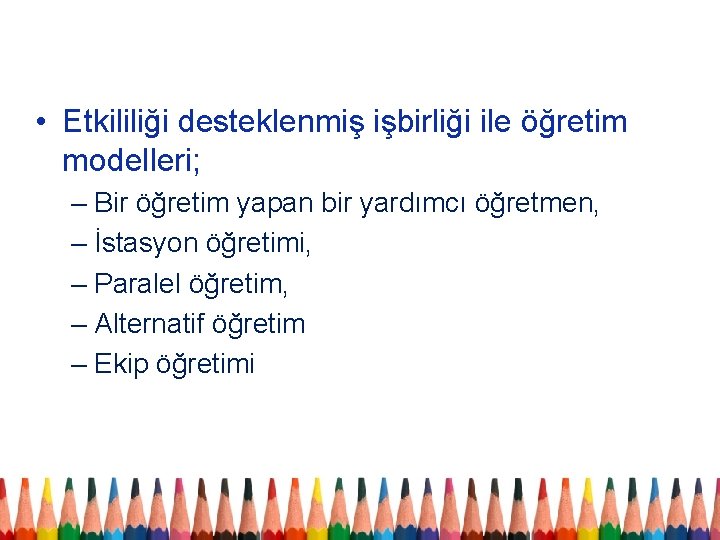 • Etkililiği desteklenmiş işbirliği ile öğretim modelleri;
– Bir öğretim yapan bir yardımcı öğretmen,
– İstasyon öğretimi,
– Paralel öğretim,
– Alternatif öğretim
– Ekip öğretimi